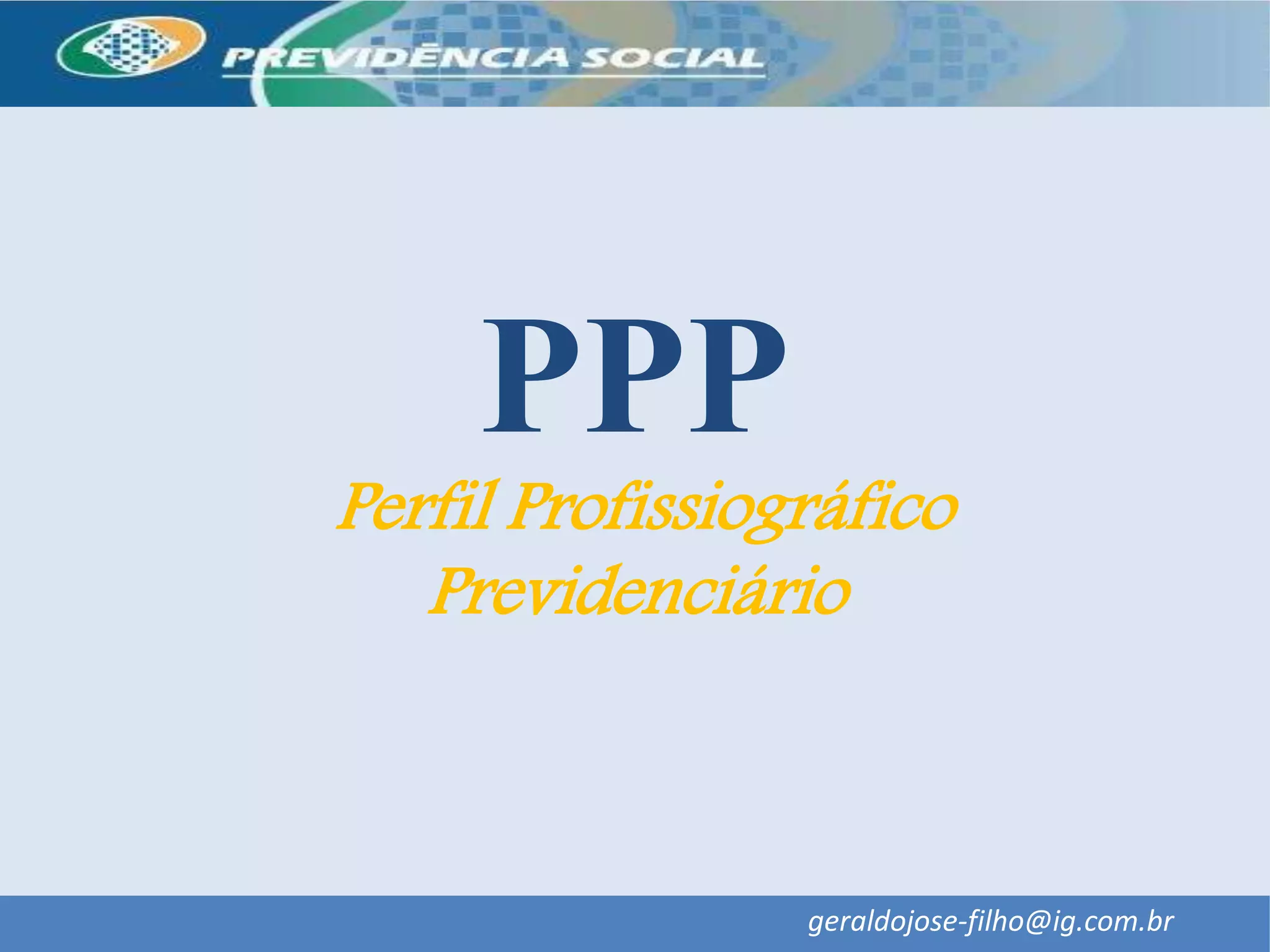 PREVIDÊNCIA SOCIAL

PPP

Perfil Profissiográfico Previdenciário

geraldojose-filho@ig.com.br